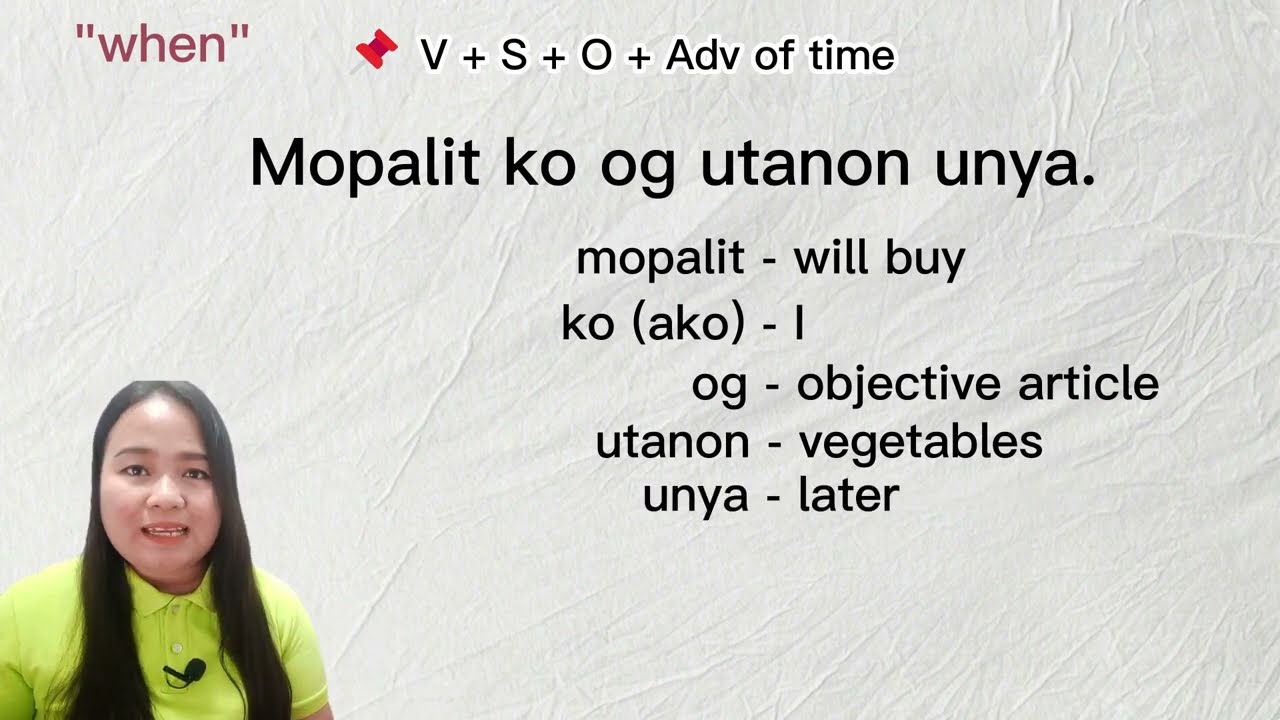 "when"

V + S + O + Adv of time

Mopalit ko og utanon unya.

mopalit - will buy
ko (ako) - I
og - objective article
utanon - vegetables
unya - later